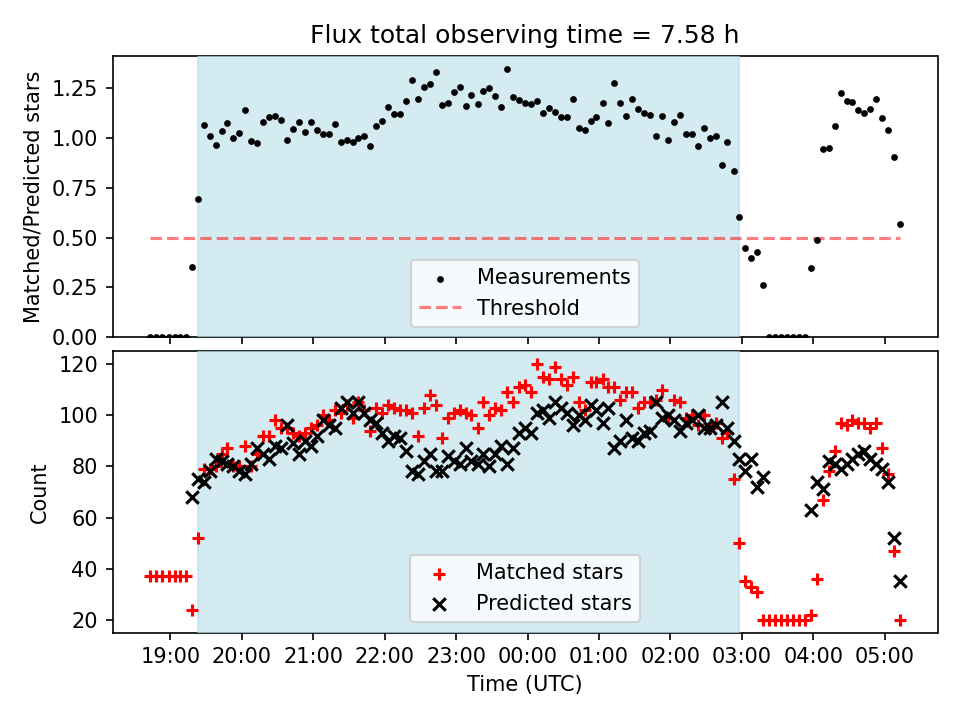 Flux total observing time = 7.58 h

Matched/Predicted stars

1.25
1.00
0.75
0.50
0.25
0.00

Measurements
Threshold

Count

120
100
80
60
40
20

Matched stars
Predicted stars

19:00 20:00 21:00 22:00 23:00 00:00 01:00 02:00 03:00 04:00 05:00

Time (UTC)